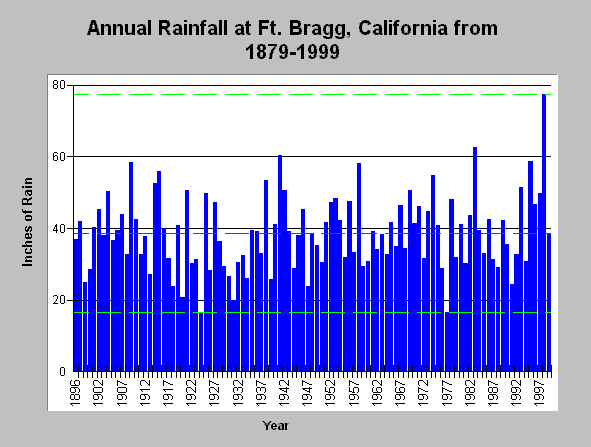 Annual Rainfall at Ft. Bragg, California from 1879-1999

Inches of Rain

80
60
40
20
0

1896
1902
1907
1912
1917
1922
1927
1932
1937
1942
1947
1952
1957
1962
1967
1972
1977
1982
1987
1992
1997

Year